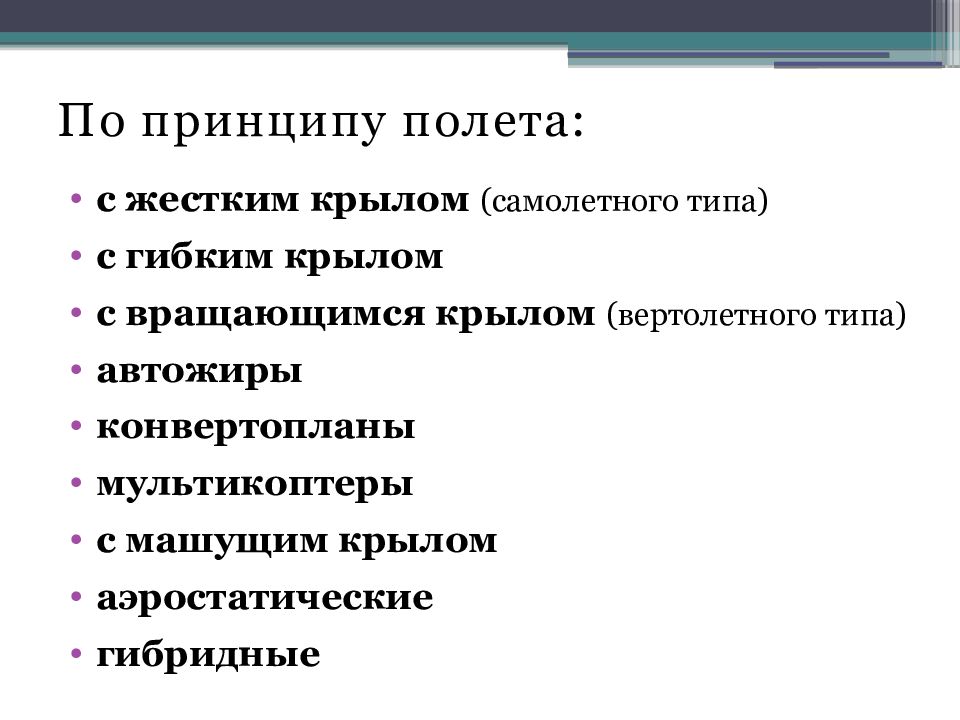 По принципу полета:

• с жестким крылом (самолетного типа)
• с гибким крылом
• с вращающимся крылом (вертолетного типа)
• автожиры
• конвертопланы
• мультикоптеры
• с машущим крылом
• аэростатические
• гибридные